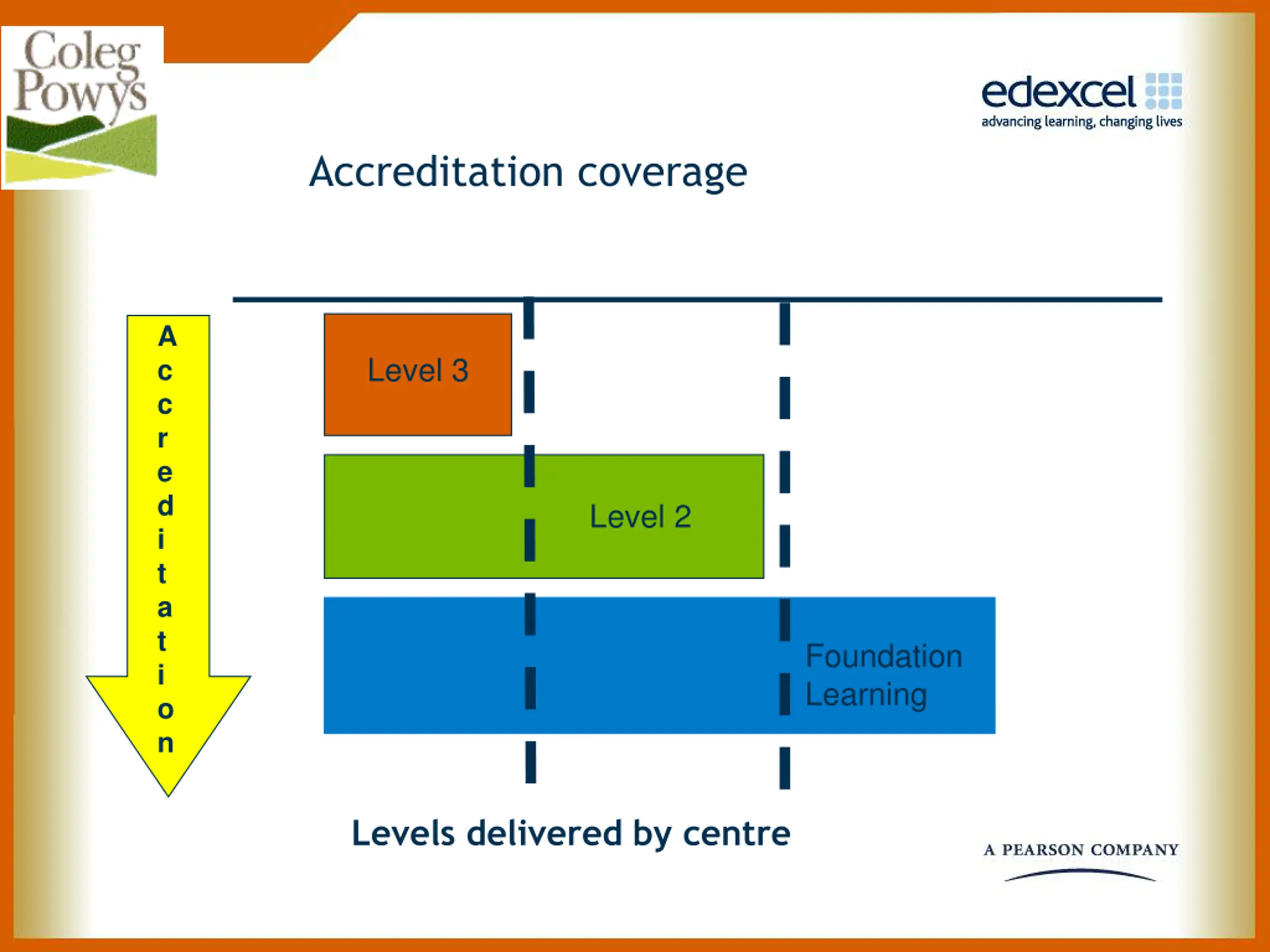 Coleg Powys

edexcel
advancing learning, changing lives

Accreditation coverage

Accreditation

Level 3

Level 2

Foundation Learning

Levels delivered by centre

A PEARSON COMPANY